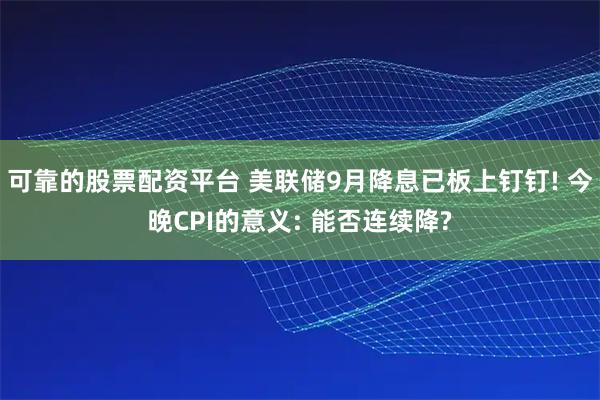 可靠的股票配资平台 美联储9月降息已板上钉钉! 今晚CPI的意义: 能否连续降?